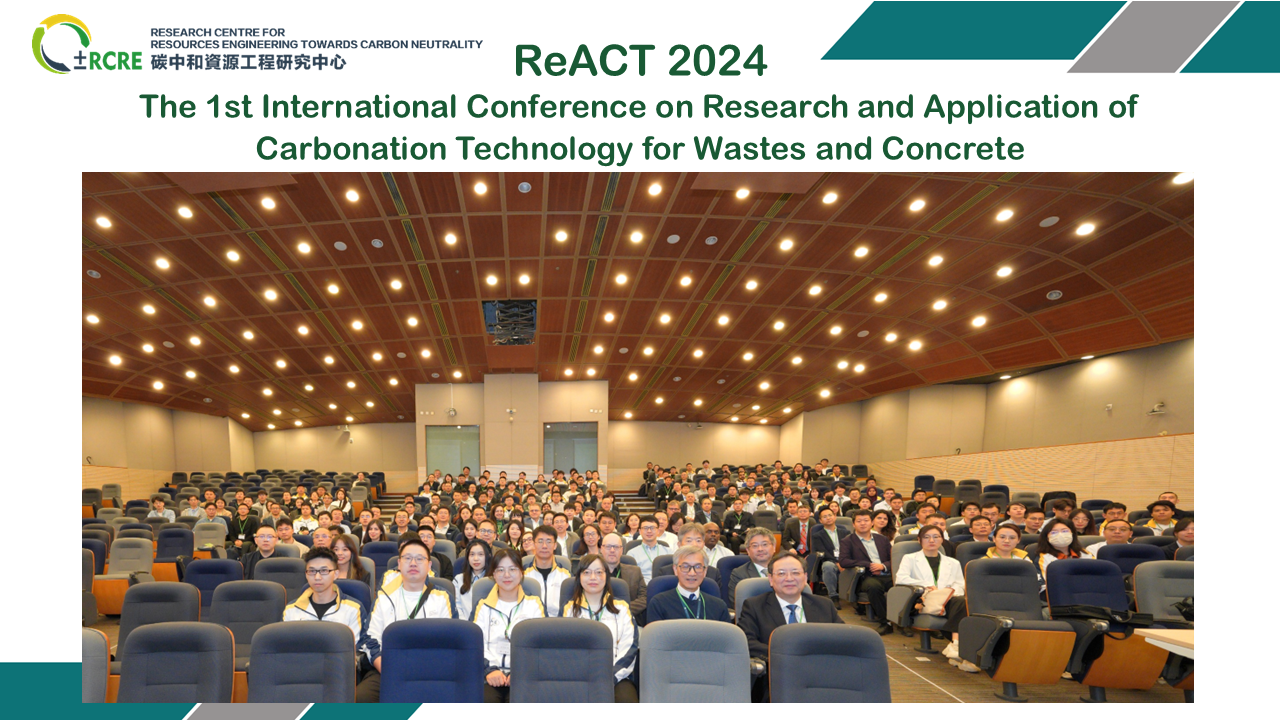 ±RCRE
RESEARCH CENTRE FOR RESOURCES ENGINEERING TOWARDS CARBON NEUTRALITY
碳中和資源工程研究中心

ReACT 2024

The 1st International Conference on Research and Application of Carbonation Technology for Wastes and Concrete